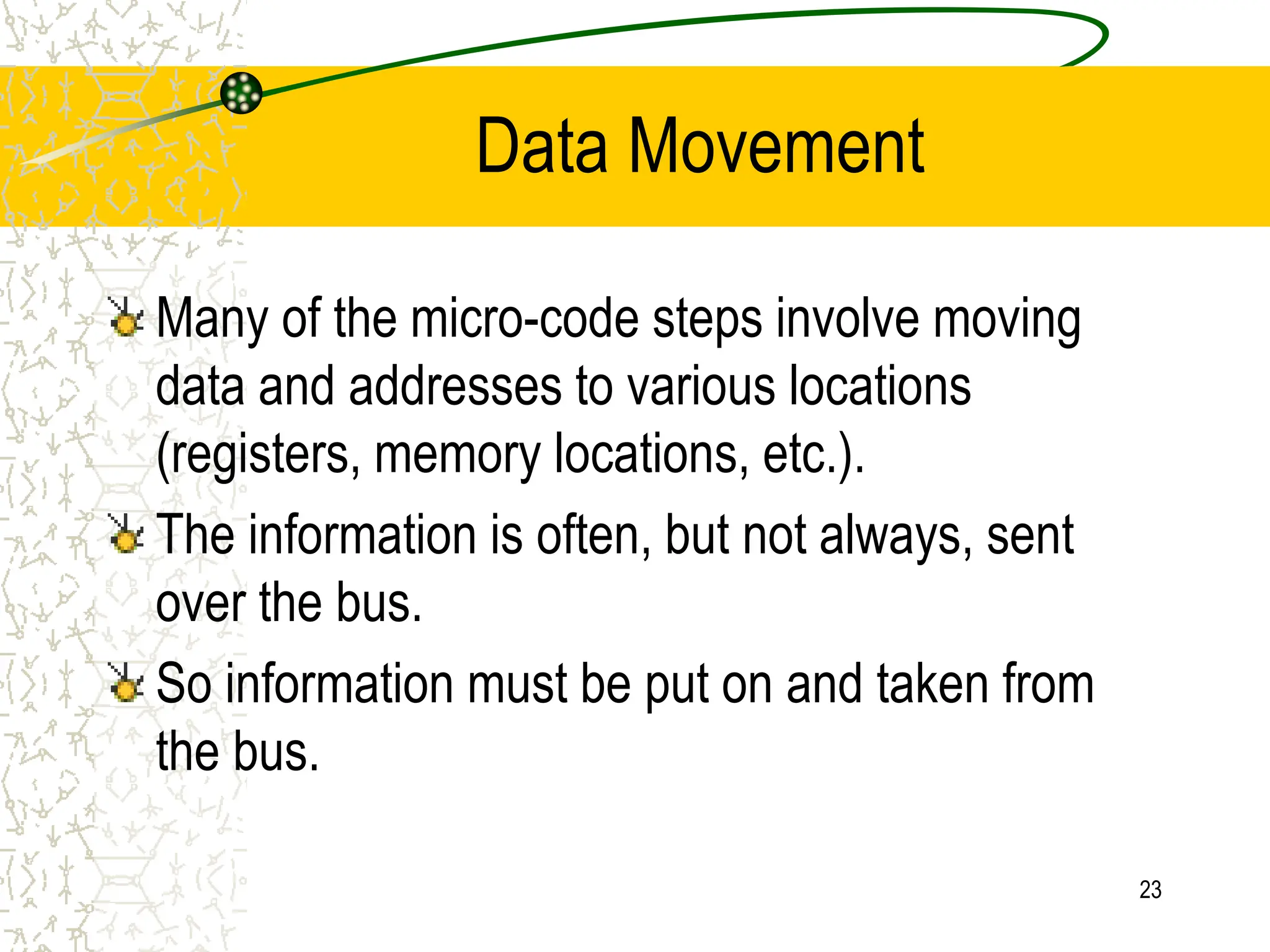 Data Movement

Many of the micro-code steps involve moving data and addresses to various locations (registers, memory locations, etc.).

The information is often, but not always, sent over the bus.

So information must be put on and taken from the bus.

23